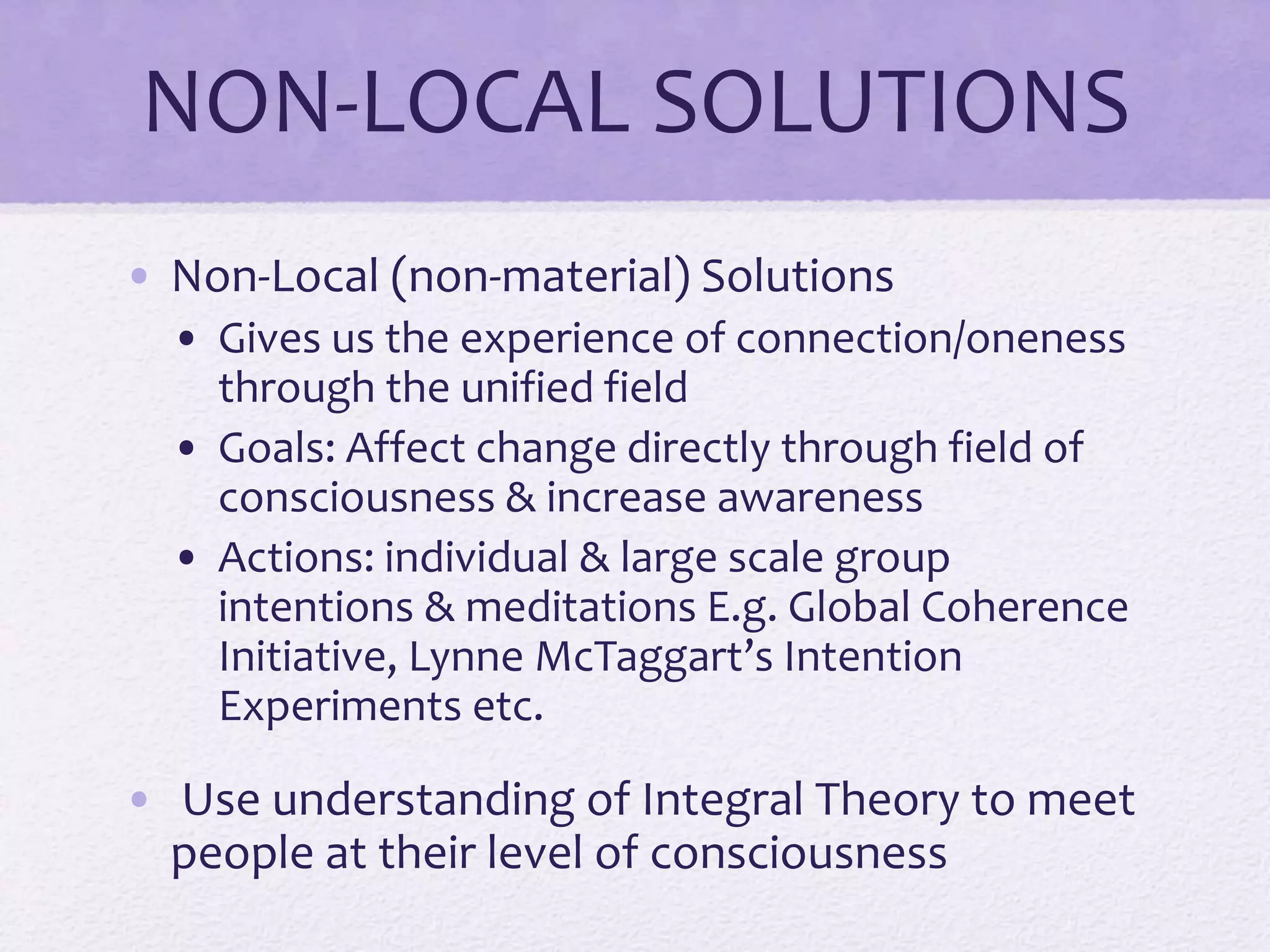 NON-LOCAL SOLUTIONS

• Non-Local (non-material) Solutions
  • Gives us the experience of connection/oneness through the unified field
  • Goals: Affect change directly through field of consciousness & increase awareness
  • Actions: individual & large scale group intentions & meditations E.g. Global Coherence Initiative, Lynne McTaggart's Intention Experiments etc.

• Use understanding of Integral Theory to meet people at their level of consciousness